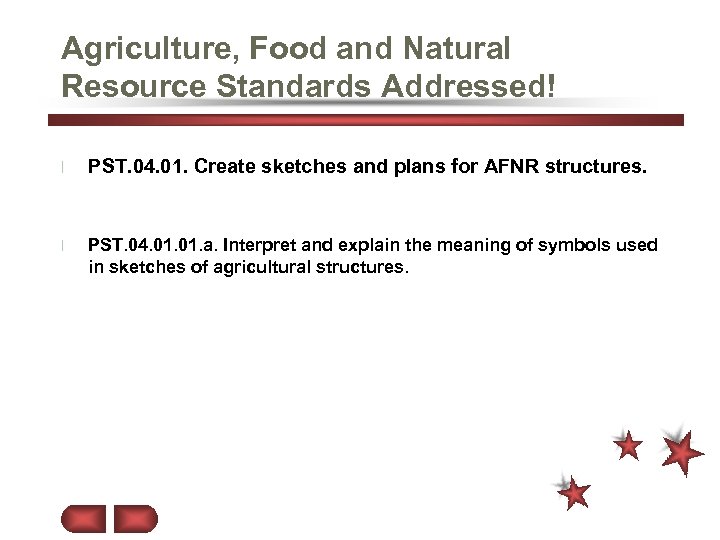 Agriculture, Food and Natural Resource Standards Addressed!

PST.04.01. Create sketches and plans for AFNR structures.

PST.04.01.01.a. Interpret and explain the meaning of symbols used in sketches of agricultural structures.